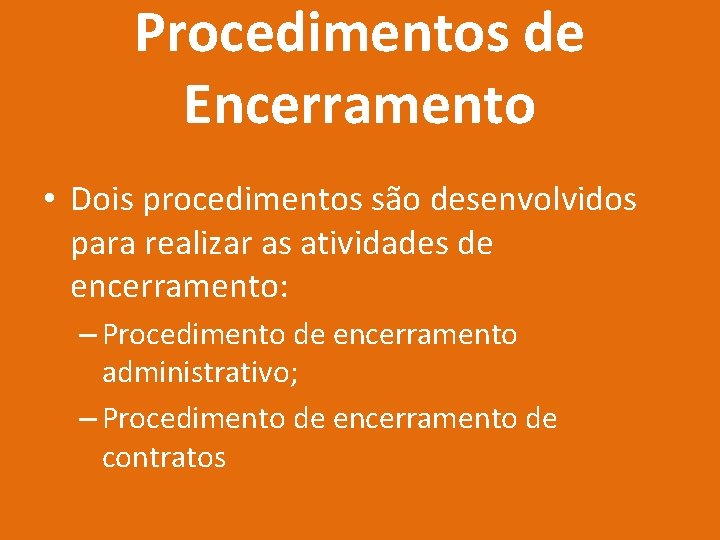 Procedimentos de Encerramento

• Dois procedimentos são desenvolvidos para realizar as atividades de encerramento:

– Procedimento de encerramento administrativo;

– Procedimento de encerramento de contratos